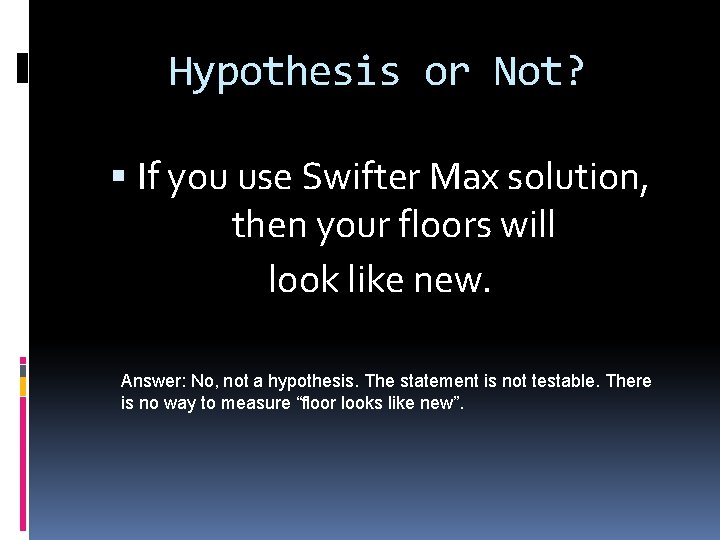 Hypothesis or Not?

▪ If you use Swifter Max solution, then your floors will look like new.

Answer: No, not a hypothesis. The statement is not testable. There is no way to measure “floor looks like new”.